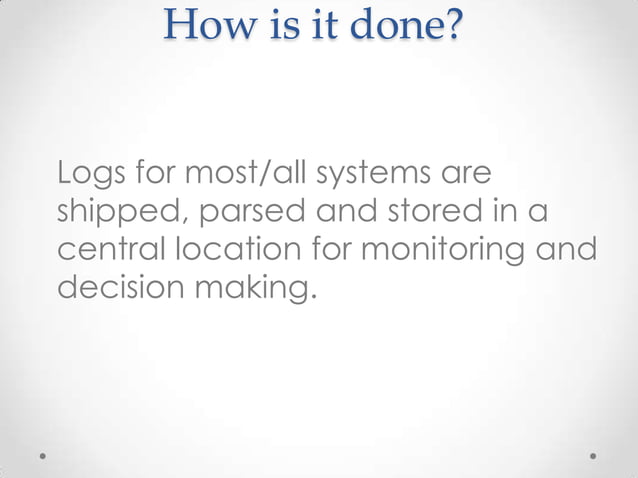 How is it done?

Logs for most/all systems are shipped, parsed and stored in a central location for monitoring and decision making.